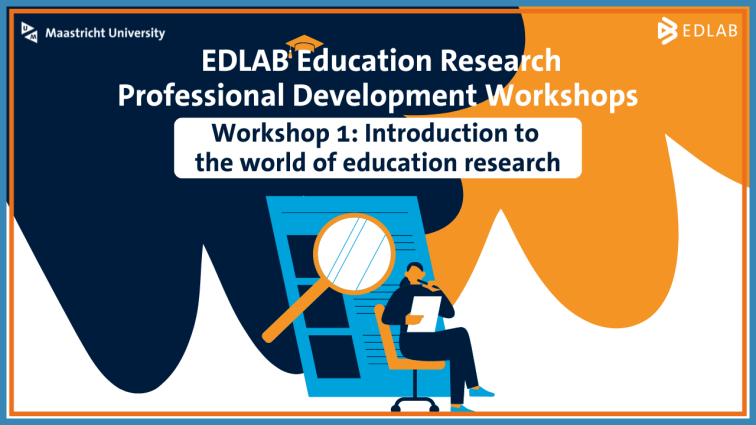 Maastricht University

EDLAB

EDLAB Education Research Professional Development Workshops

Workshop 1: Introduction to the world of education research